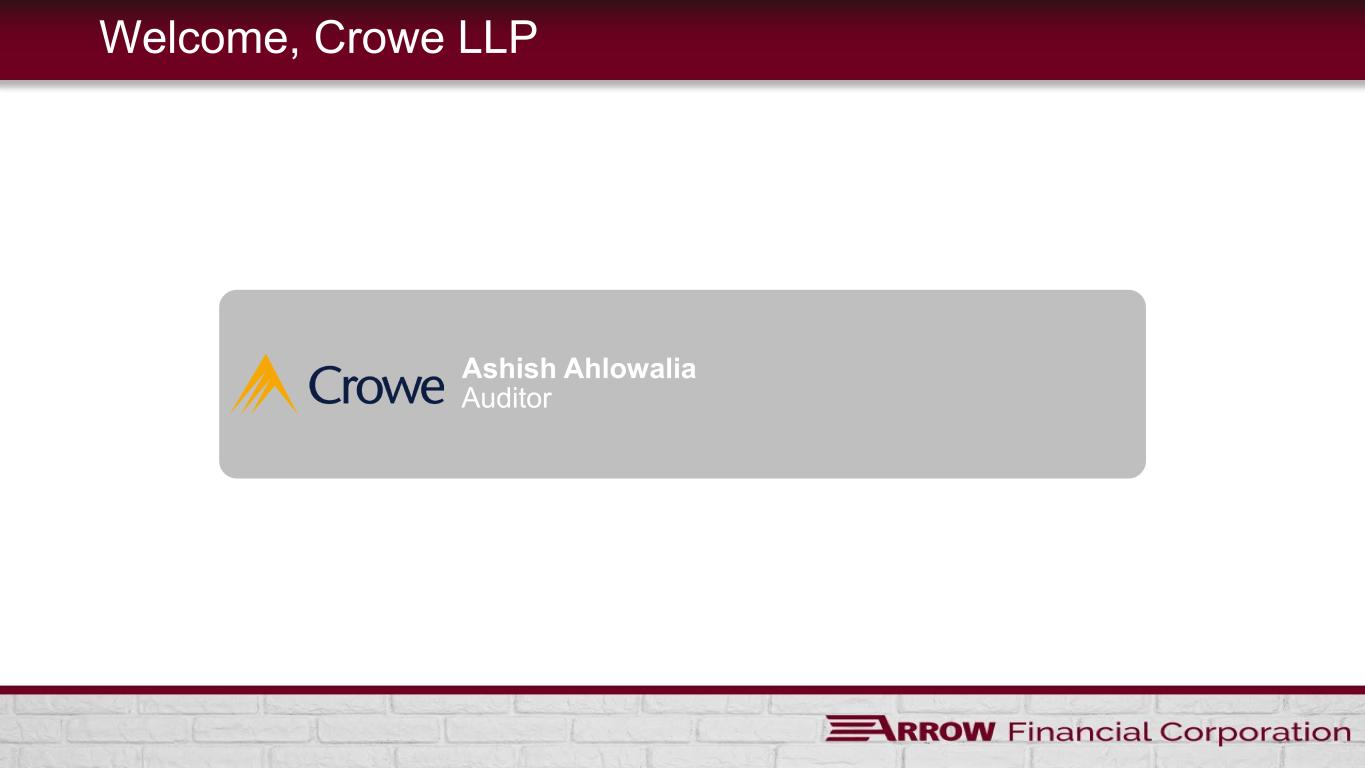 Welcome, Crowe LLP

Crowe

Ashish Ahlowalia
Auditor

ARROW Financial Corporation